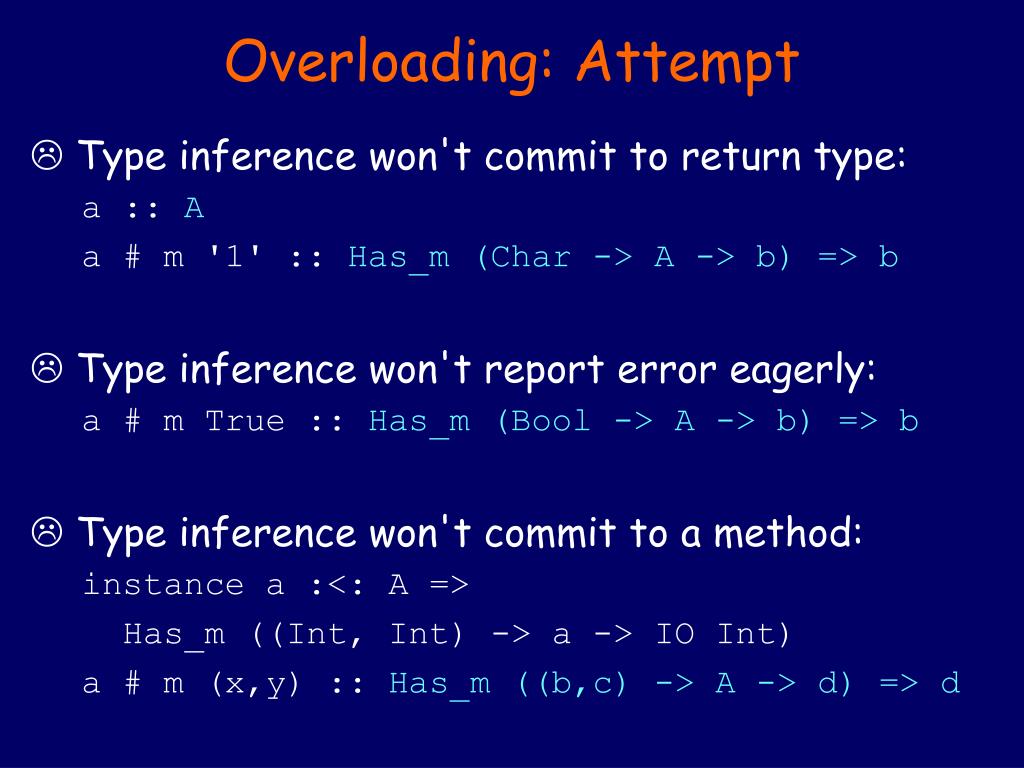 Overloading: Attempt

☹ Type inference won't commit to return type:
a :: A
a # m '1' :: Has_m (Char -> A -> b) => b

☹ Type inference won't report error eagerly:
a # m True :: Has_m (Bool -> A -> b) => b

☹ Type inference won't commit to a method:
instance a :<: A =>
Has_m ((Int, Int) -> a -> IO Int)
a # m (x,y) :: Has_m ((b,c) -> A -> d) => d